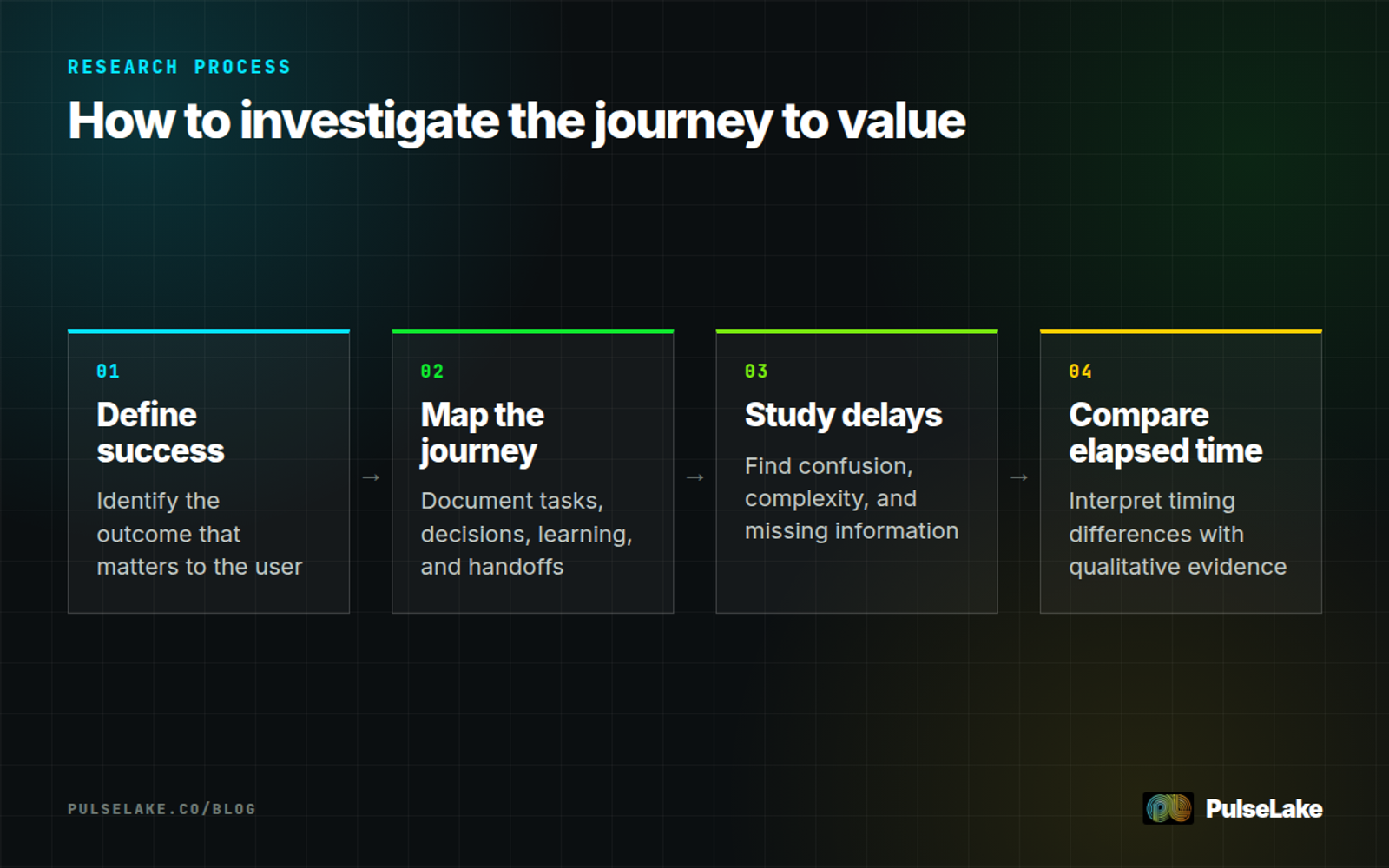 RESEARCH PROCESS

How to investigate the journey to value

01

Define success

Identify the outcome that matters to the user

→

02

Map the journey

Document tasks, decisions, learning, and handoffs

→

03

Study delays

Find confusion, complexity, and missing information

→

04

Compare elapsed time

Interpret timing differences with qualitative evidence

PULSELAKE.CO/BLOG

PulseLake